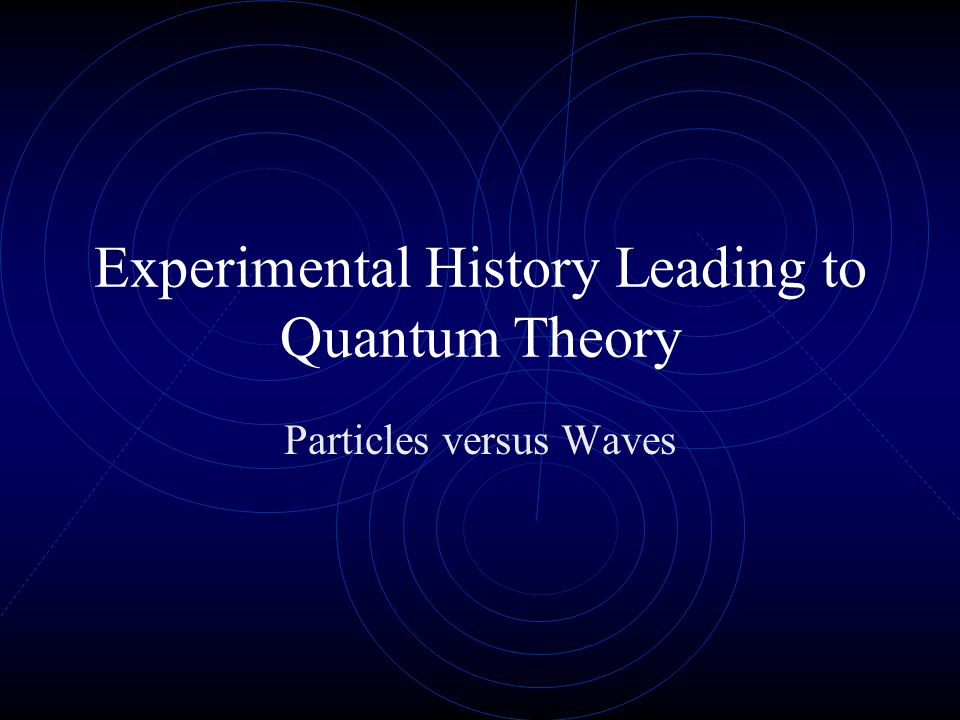 Experimental History Leading to Quantum Theory

Particles versus Waves